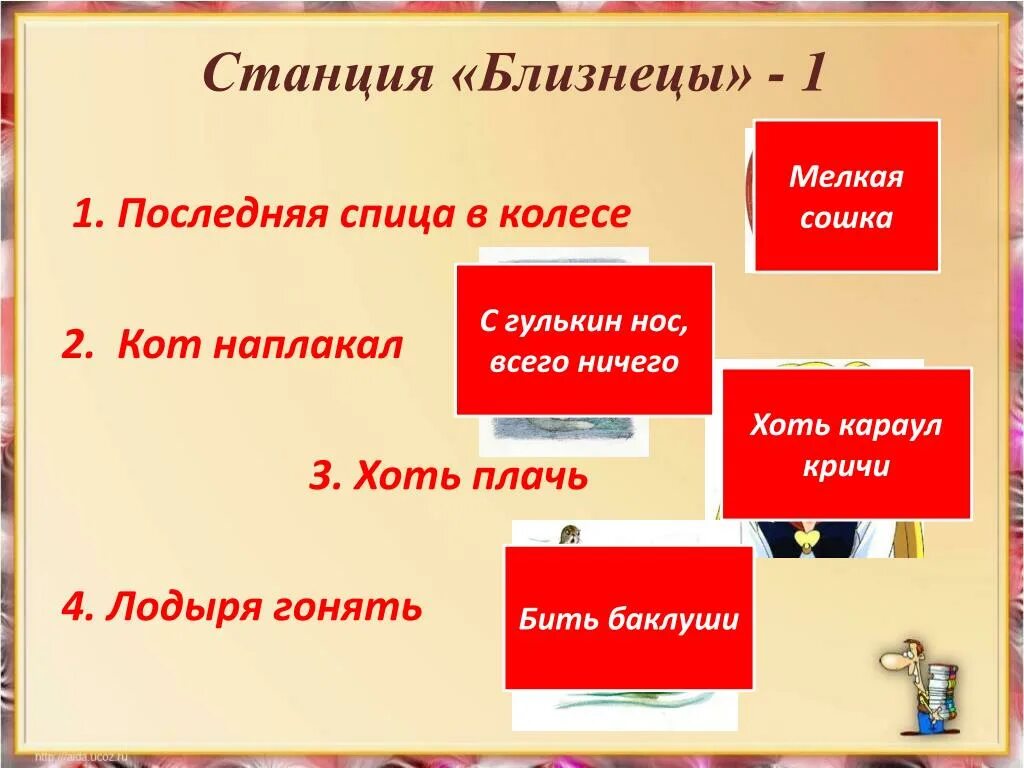 Станция «Близнецы» - 1

1. Последняя спица в колесе

Мелкая сошка

2. Кот наплакал

С гулькин нос, всего ничего

3. Хоть плачь

Хоть караул кричи

4. Лодыря гонять

Бить баклуши

http://aida.ucoz.ru